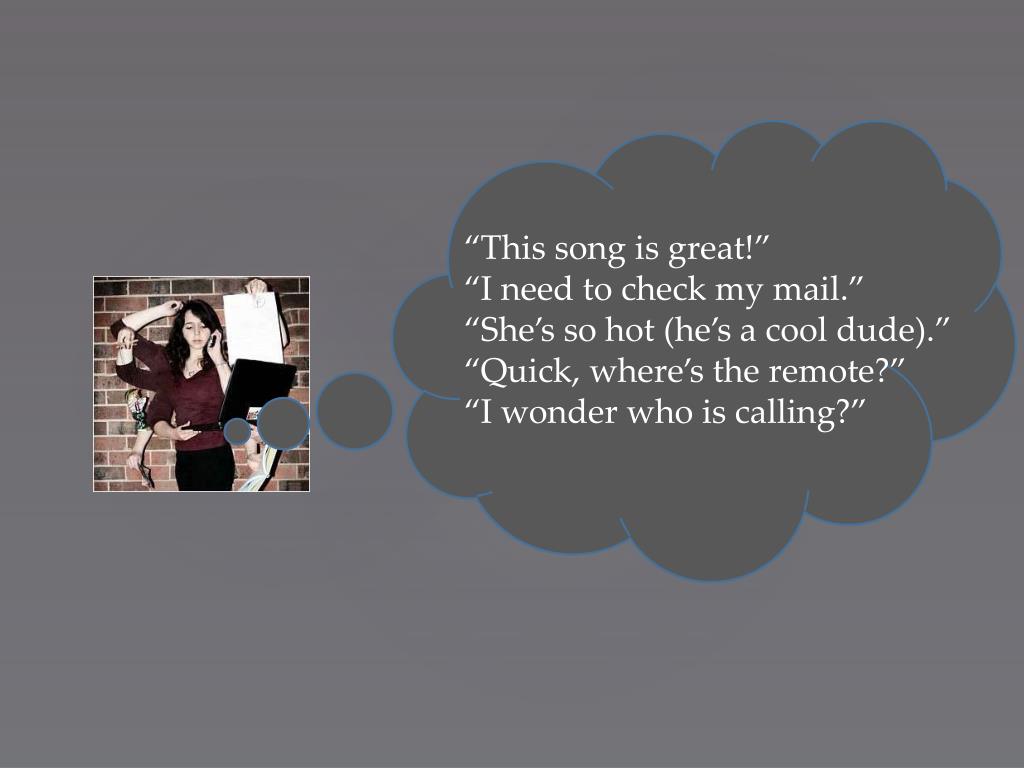 “This song is great!”
“I need to check my mail.”
“She’s so hot (he’s a cool dude).”
“Quick, where’s the remote?”
“I wonder who is calling?”